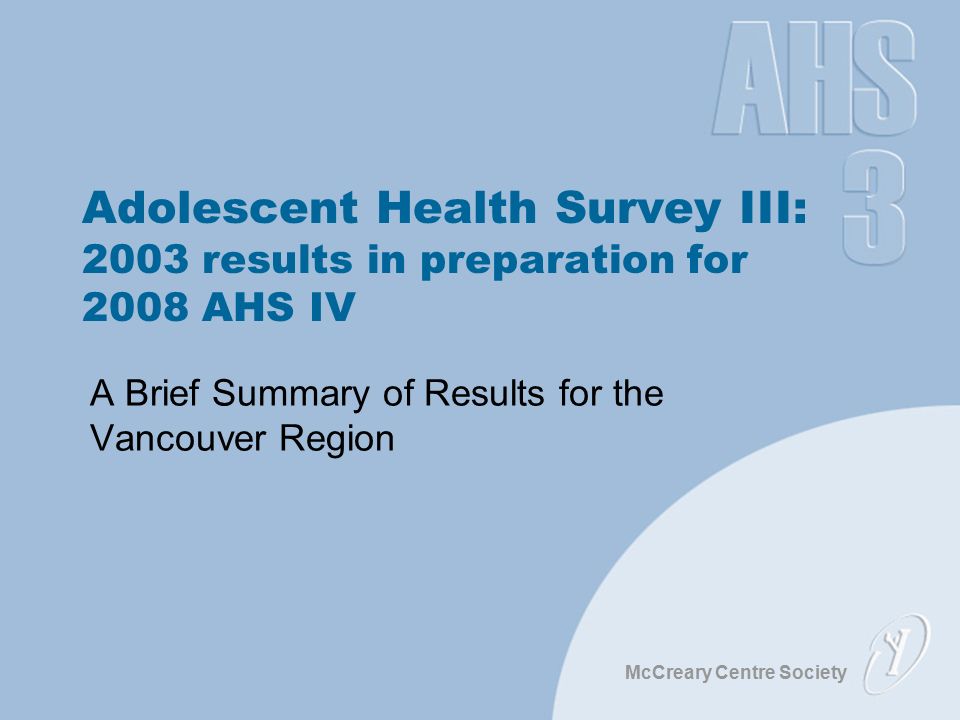 AHS
3

Adolescent Health Survey III: 2003 results in preparation for 2008 AHS IV

A Brief Summary of Results for the Vancouver Region

McCreary Centre Society